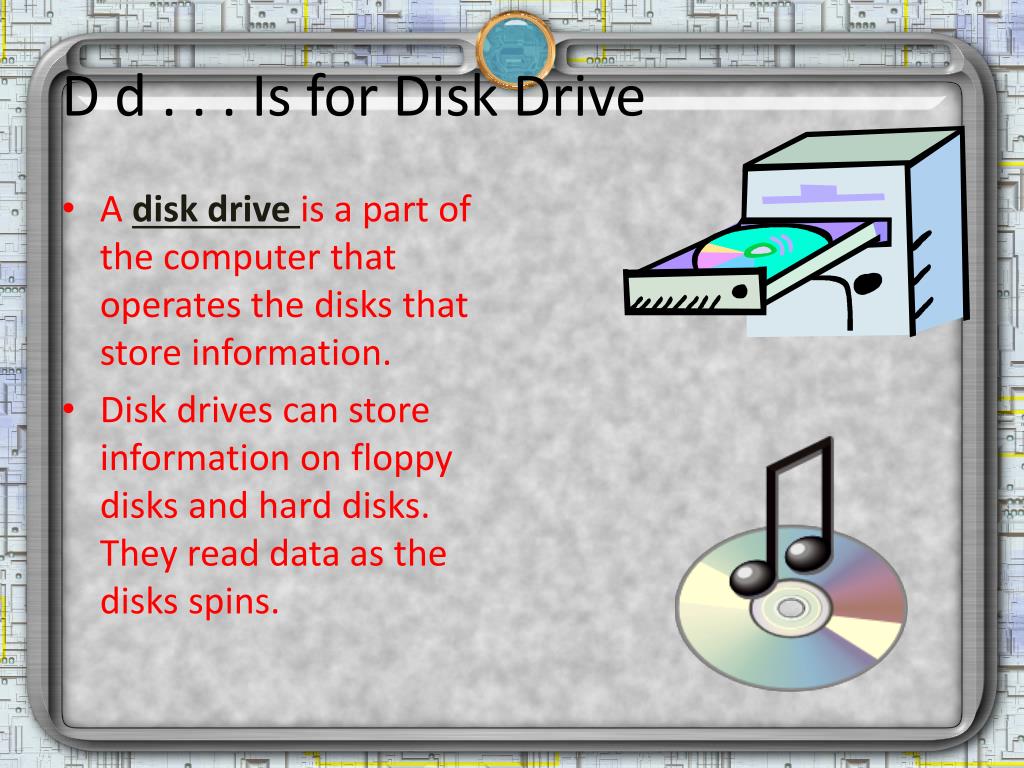 D d . . . Is for Disk Drive

• A disk drive is a part of the computer that operates the disks that store information.
• Disk drives can store information on floppy disks and hard disks. They read data as the disks spins.